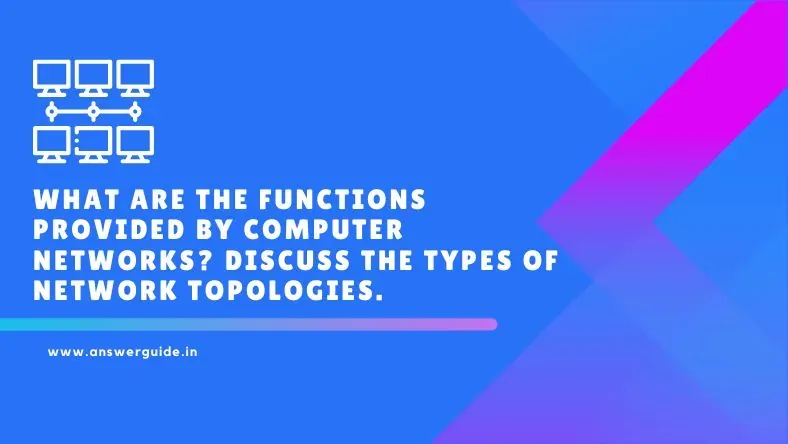 WHAT ARE THE FUNCTIONS PROVIDED BY COMPUTER NETWORKS? DISCUSS THE TYPES OF NETWORK TOPOLOGIES.

www.answerguide.in